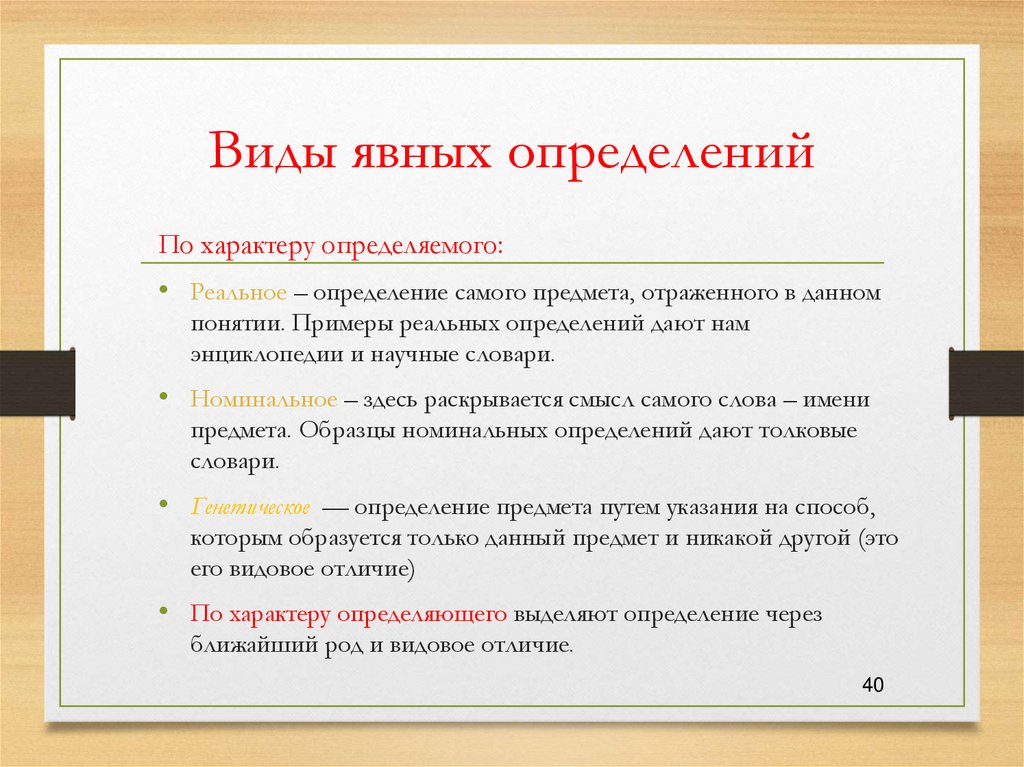 Виды явных определений

По характеру определяемого:

• Реальное – определение самого предмета, отраженного в данном понятии. Примеры реальных определений дают нам энциклопедии и научные словари.

• Номинальное – здесь раскрывается смысл самого слова – имени предмета. Образцы номинальных определений дают толковые словари.

• Генетическое — определение предмета путем указания на способ, которым образуется только данный предмет и никакой другой (это его видовое отличие)

• По характеру определяющего выделяют определение через ближайший род и видовое отличие.

40